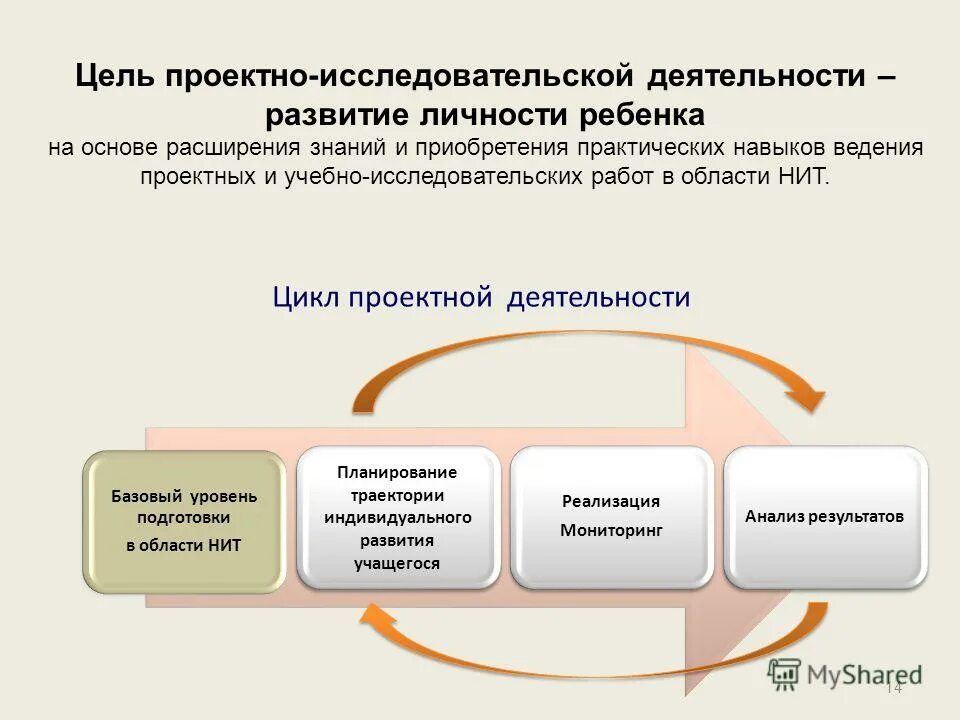 Цель проектно-исследовательской деятельности – развитие личности ребенка
на основе расширения знаний и приобретения практических навыков ведения проектных и учебно-исследовательских работ в области НИТ.

Цикл проектной деятельности

Базовый уровень подготовки
в области НИТ

Планирование траектории индивидуального развития учащегося

Реализация
Мониторинг

Анализ результатов

MyShared

14